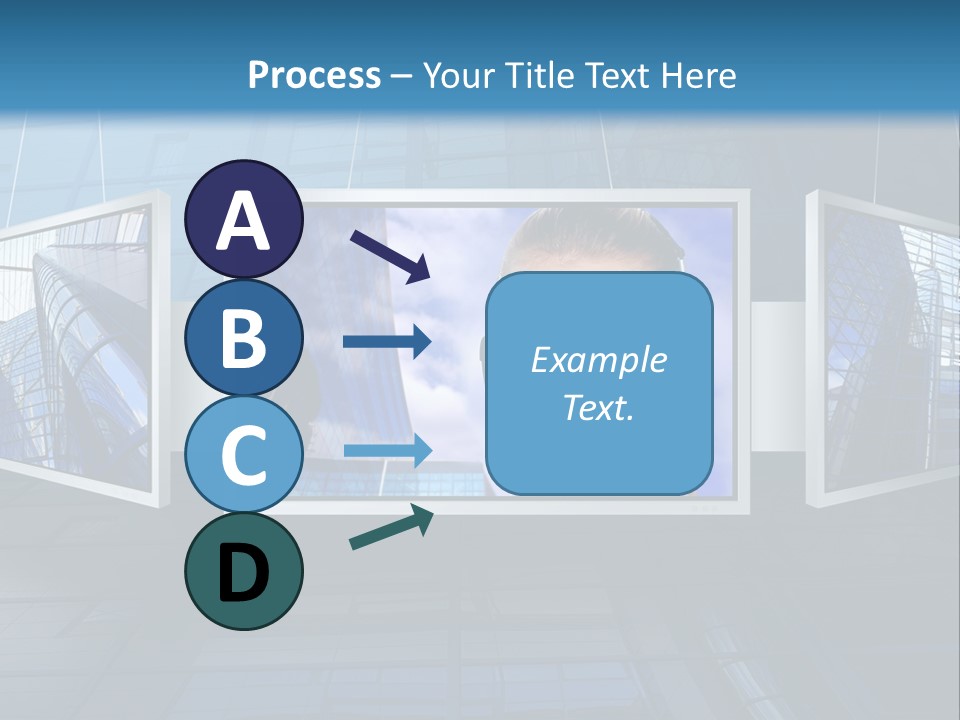 Process – Your Title Text Here

A

B

C

D

Example Text.